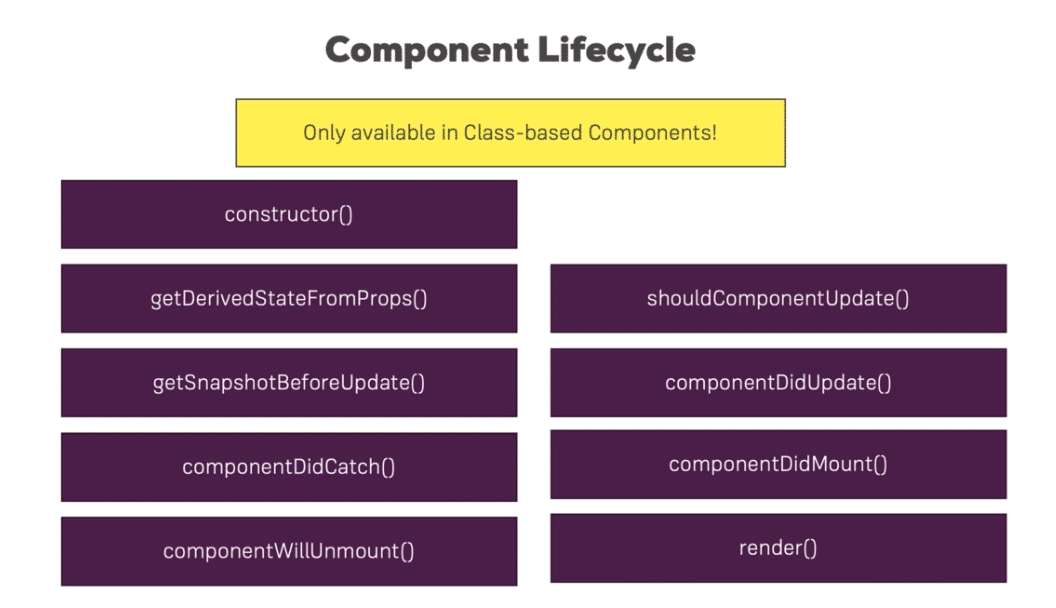 Component Lifecycle

Only available in Class-based Components!

constructor()

getDerivedStateFromProps()

getSnapshotBeforeUpdate()

componentDidCatch()

componentWillUnmount()

shouldComponentUpdate()

componentDidUpdate()

componentDidMount()

render()